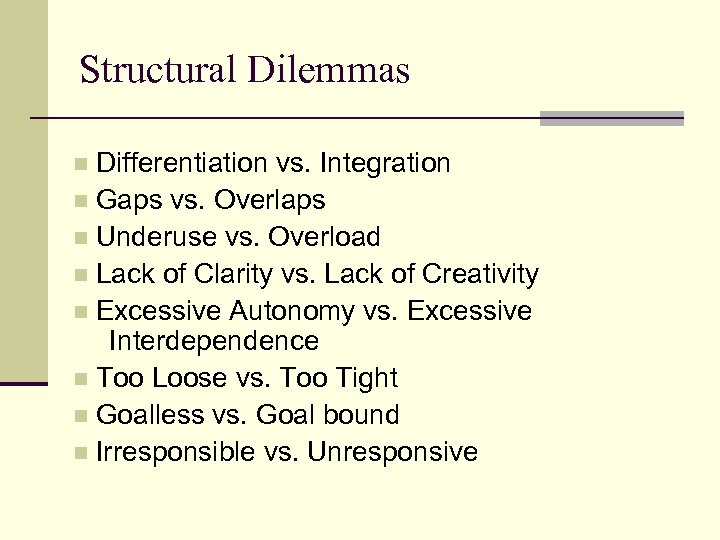 Structural Dilemmas

- Differentiation vs. Integration
- Gaps vs. Overlaps
- Underuse vs. Overload
- Lack of Clarity vs. Lack of Creativity
- Excessive Autonomy vs. Excessive Interdependence
- Too Loose vs. Too Tight
- Goalless vs. Goal bound
- Irresponsible vs. Unresponsive